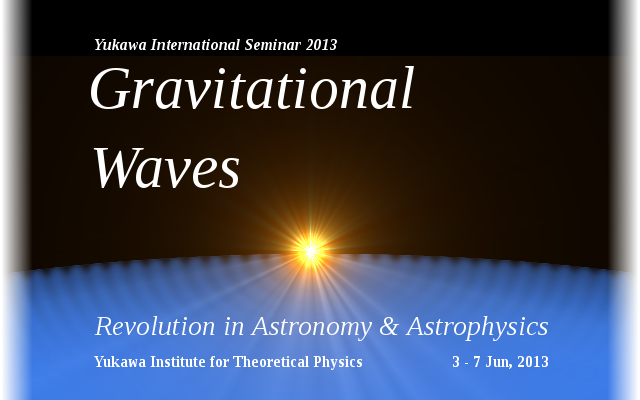 Yukawa International Seminar 2013

Gravitational Waves

Revolution in Astronomy & Astrophysics

Yukawa Institute for Theoretical Physics

3 - 7 Jun, 2013